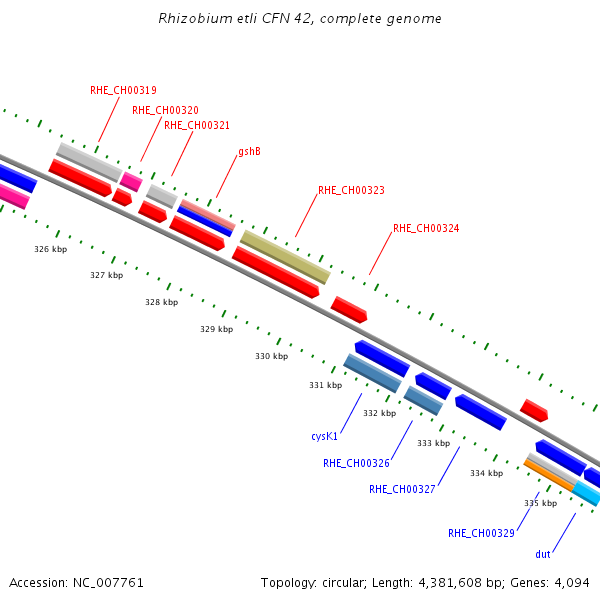 Rhizobium etli CFN 42, complete genome

RHE_CH00319
RHE_CH00320
RHE_CH00321
gshB
RHE_CH00323
RHE_CH00324

326 kbp
327 kbp
328 kbp
329 kbp
330 kbp
331 kbp
332 kbp
333 kbp
334 kbp
335 kbp

cysK1
RHE_CH00326
RHE_CH00327
RHE_CH00329
dut

Accession: NC_007761
Topology: circular; Length: 4,381,608 bp; Genes: 4,094